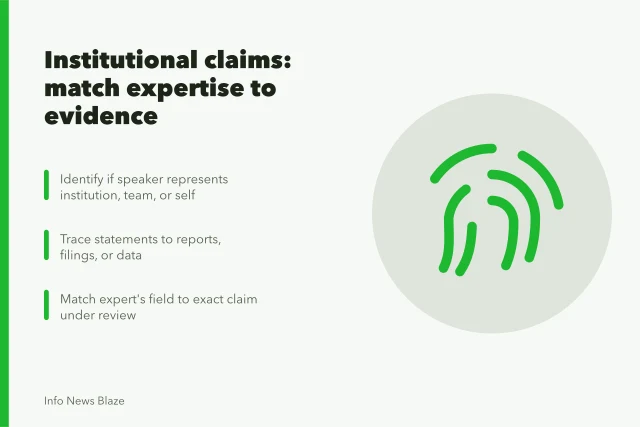 Institutional claims: match expertise to evidence

Identify if speaker represents institution, team, or self

Trace statements to reports, filings, or data

Match expert's field to exact claim under review

Info News Blaze